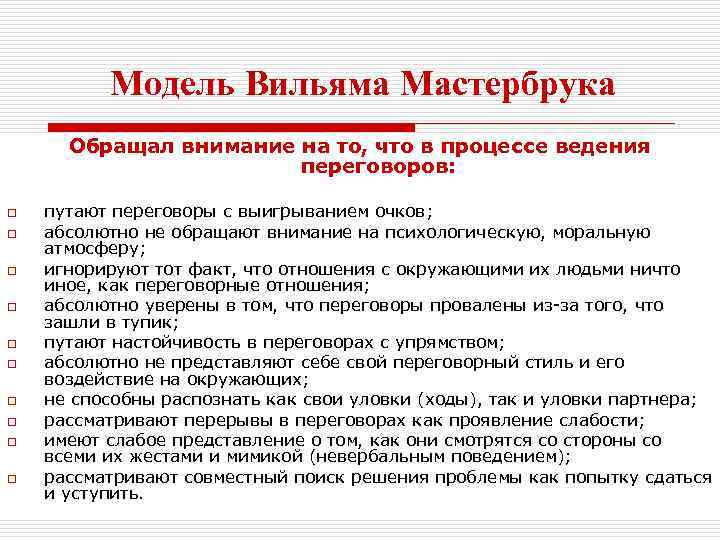 Модель Вильяма Мастербрука

Обращал внимание на то, что в процессе ведения переговоров:

□ путают переговоры с выигрыванием очков;
□ абсолютно не обращают внимание на психологическую, моральную атмосферу;
□ игнорируют тот факт, что отношения с окружающими их людьми ничто иное, как переговорные отношения;
□ абсолютно уверены в том, что переговоры провалены из-за того, что зашли в тупик;
□ путают настойчивость в переговорах с упрямством;
□ абсолютно не представляют себе свой переговорный стиль и его воздействие на окружающих;
□ не способны распознать как свои уловки (ходы), так и уловки партнера;
□ рассматривают перерывы в переговорах как проявление слабости;
□ имеют слабое представление о том, как они смотрятся со стороны со всеми их жестами и мимикой (невербальным поведением);
□ рассматривают совместный поиск решения проблемы как попытку сдаться и уступить.